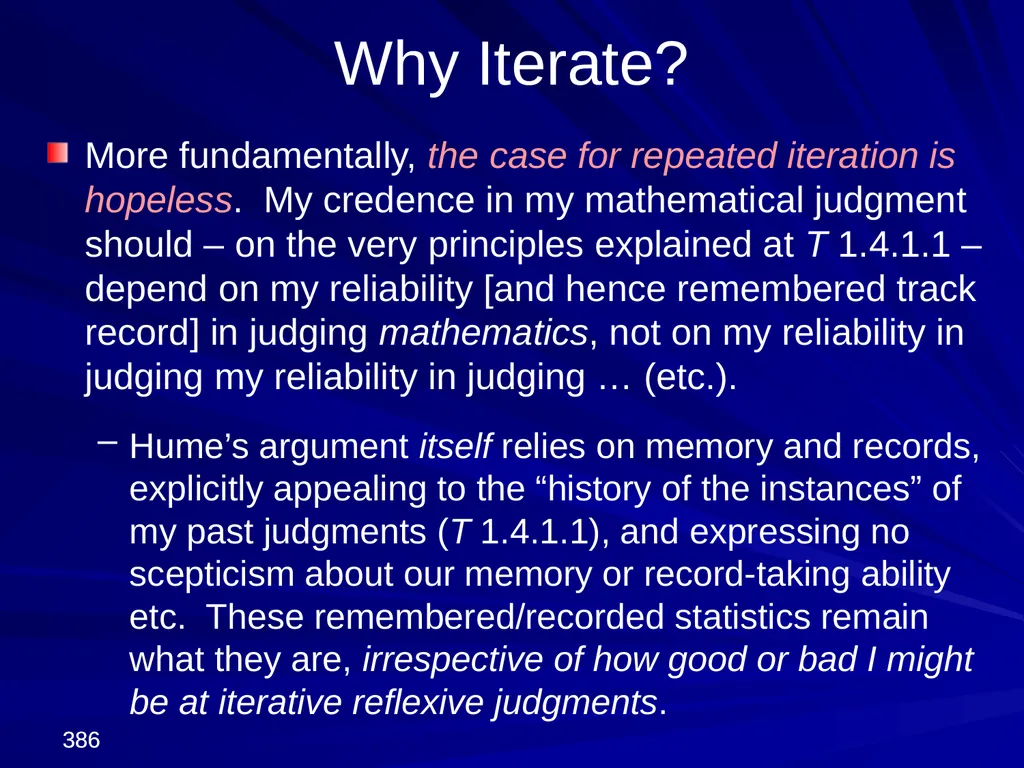 Why Iterate?

More fundamentally, the case for repeated iteration is hopeless. My credence in my mathematical judgment should – on the very principles explained at T 1.4.1.1 – depend on my reliability [and hence remembered track record] in judging mathematics, not on my reliability in judging my reliability in judging … (etc.).

– Hume’s argument itself relies on memory and records, explicitly appealing to the “history of the instances” of my past judgments (T 1.4.1.1), and expressing no scepticism about our memory or record-taking ability etc. These remembered/recorded statistics remain what they are, irrespective of how good or bad I might be at iterative reflexive judgments.

386